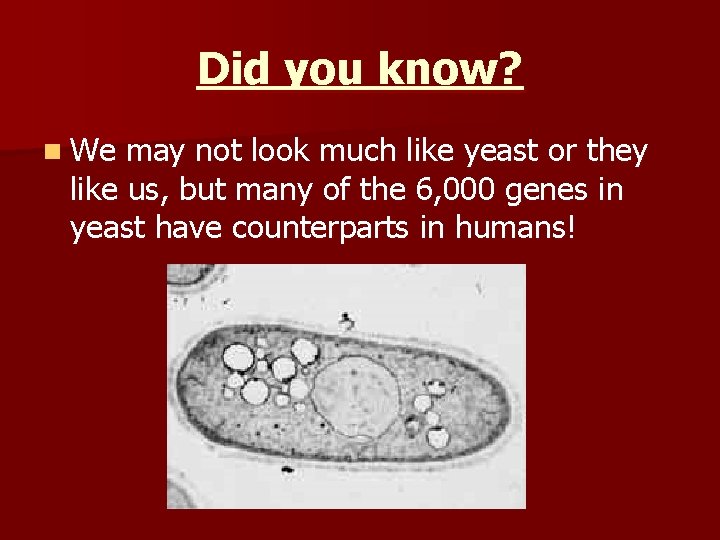 Did you know?

We may not look much like yeast or they like us, but many of the 6,000 genes in yeast have counterparts in humans!